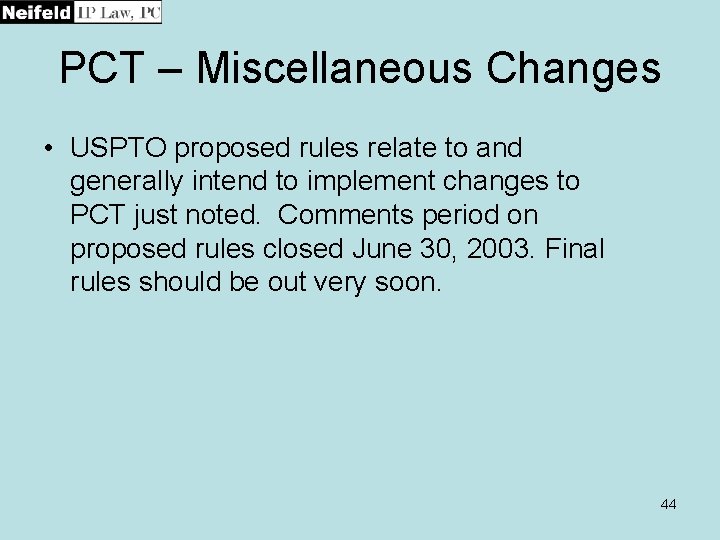 Neifeld IP Law, PC

PCT – Miscellaneous Changes

• USPTO proposed rules relate to and generally intend to implement changes to PCT just noted. Comments period on proposed rules closed June 30, 2003. Final rules should be out very soon.

44